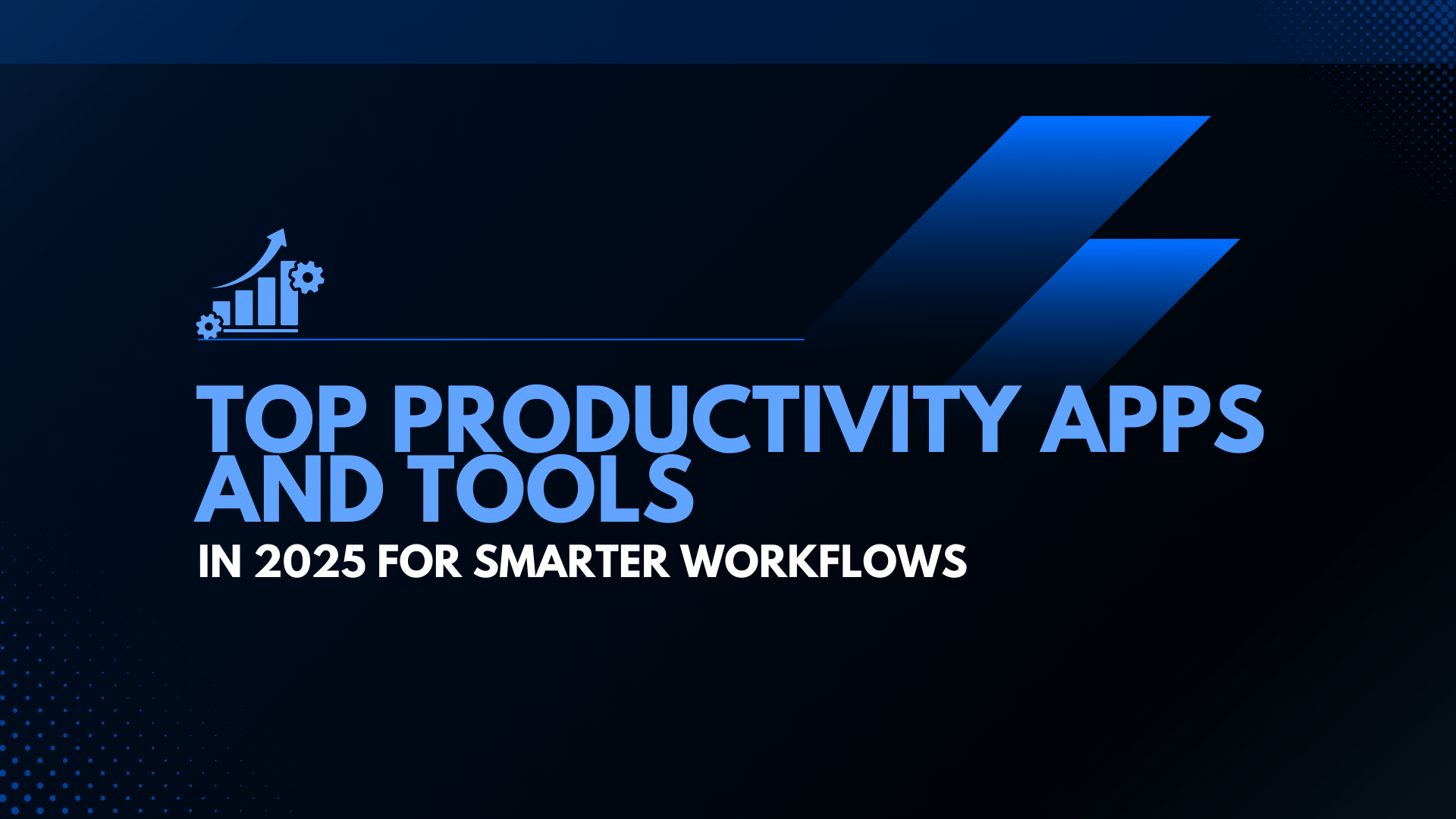 TOP PRODUCTIVITY APPS AND TOOLS
IN 2025 FOR SMARTER WORKFLOWS